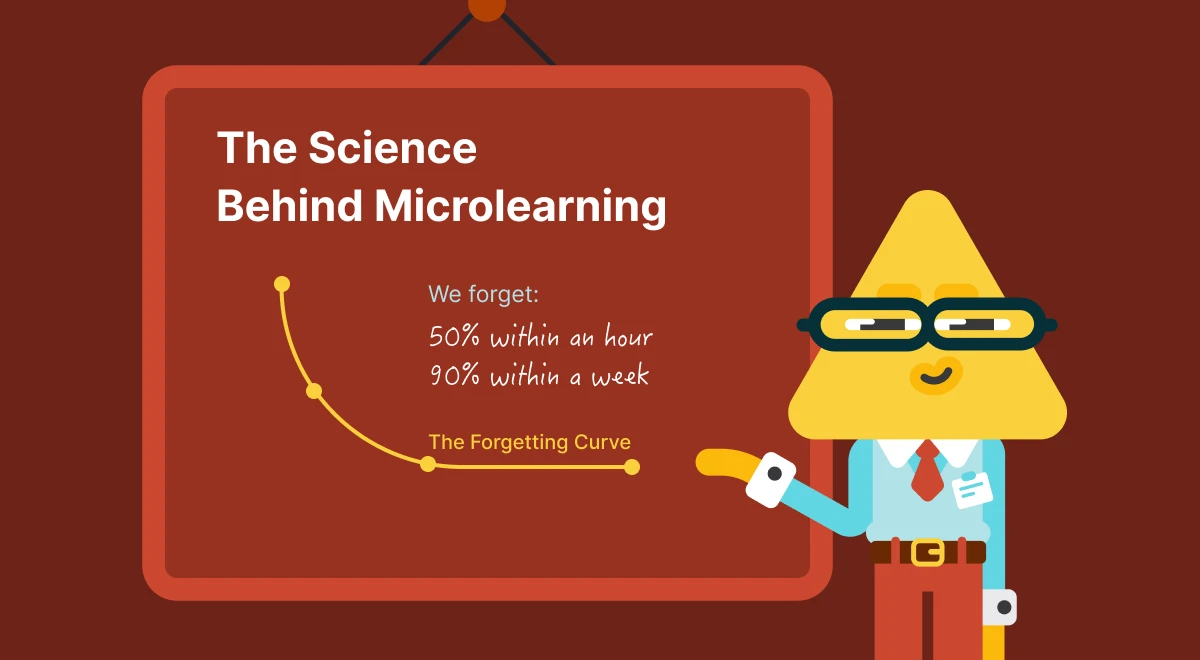 The Science Behind Microlearning

We forget:
50% within an hour
90% within a week

The Forgetting Curve